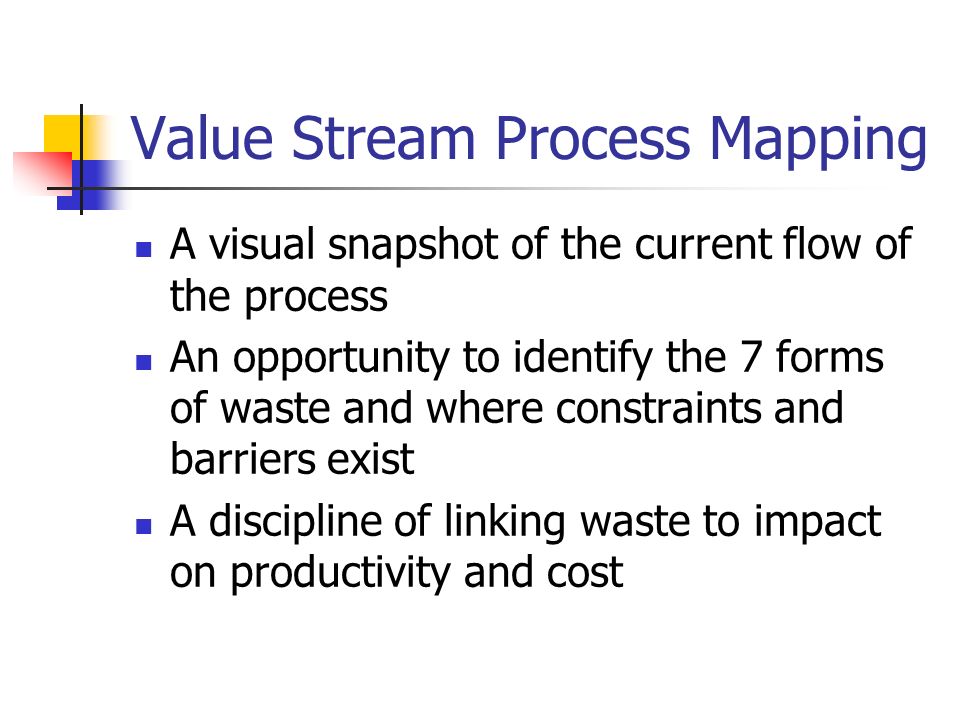 Value Stream Process Mapping

- A visual snapshot of the current flow of the process
- An opportunity to identify the 7 forms of waste and where constraints and barriers exist
- A discipline of linking waste to impact on productivity and cost